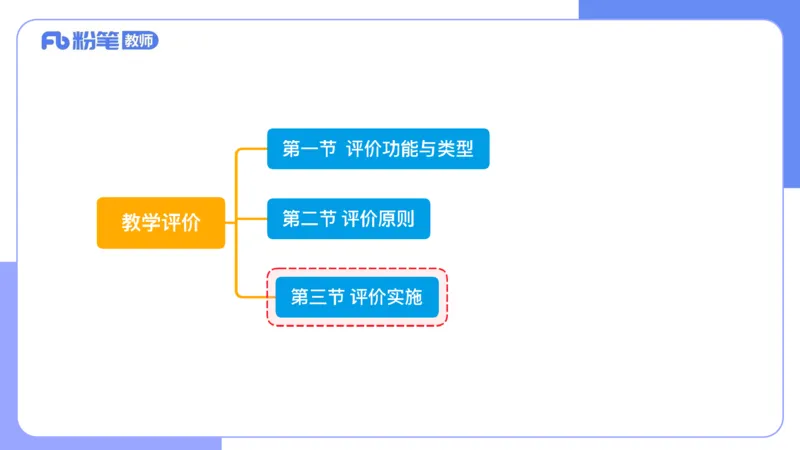 Fb 粉笔 教师

教学评价

第一节 评价功能与类型

第二节 评价原则

第三节 评价实施